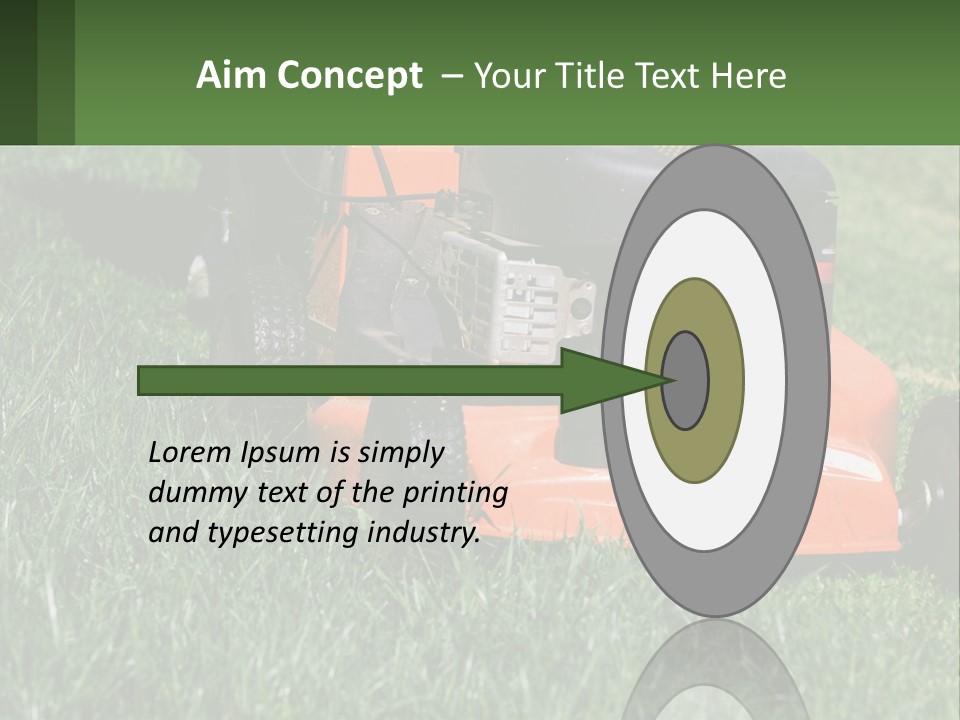 Aim Concept – Your Title Text Here

Lorem Ipsum is simply dummy text of the printing and typesetting industry.